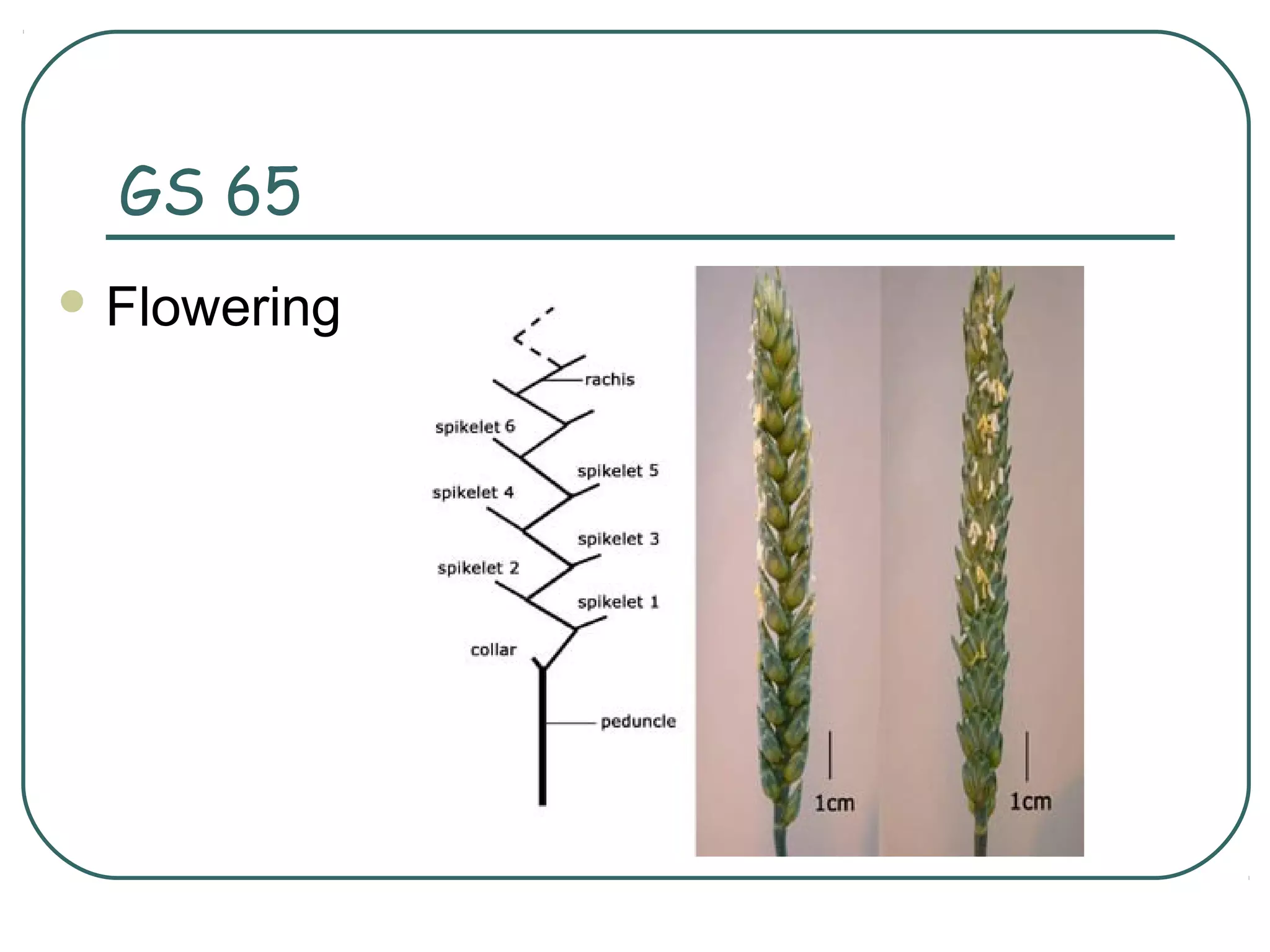 GS 65

Flowering

rachis
spikelet 6
spikelet 5
spikelet 4
spikelet 3
spikelet 2
spikelet 1
collar
peduncle

1cm
1cm